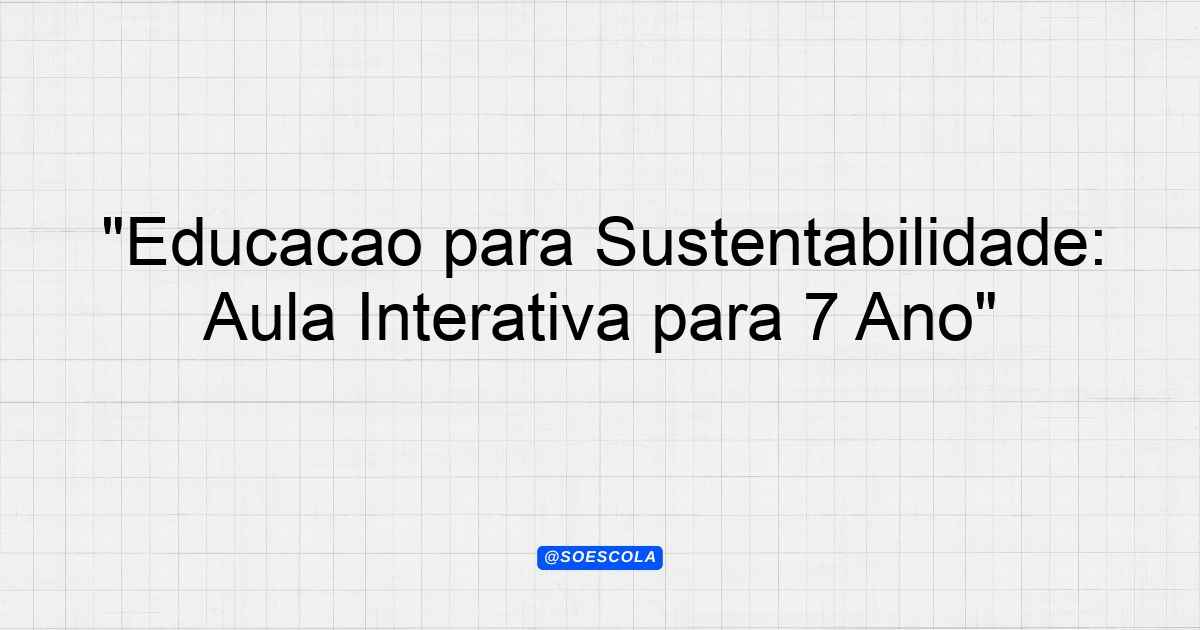 "Educacao para Sustentabilidade: Aula Interativa para 7 Ano"

@SOESCOLA